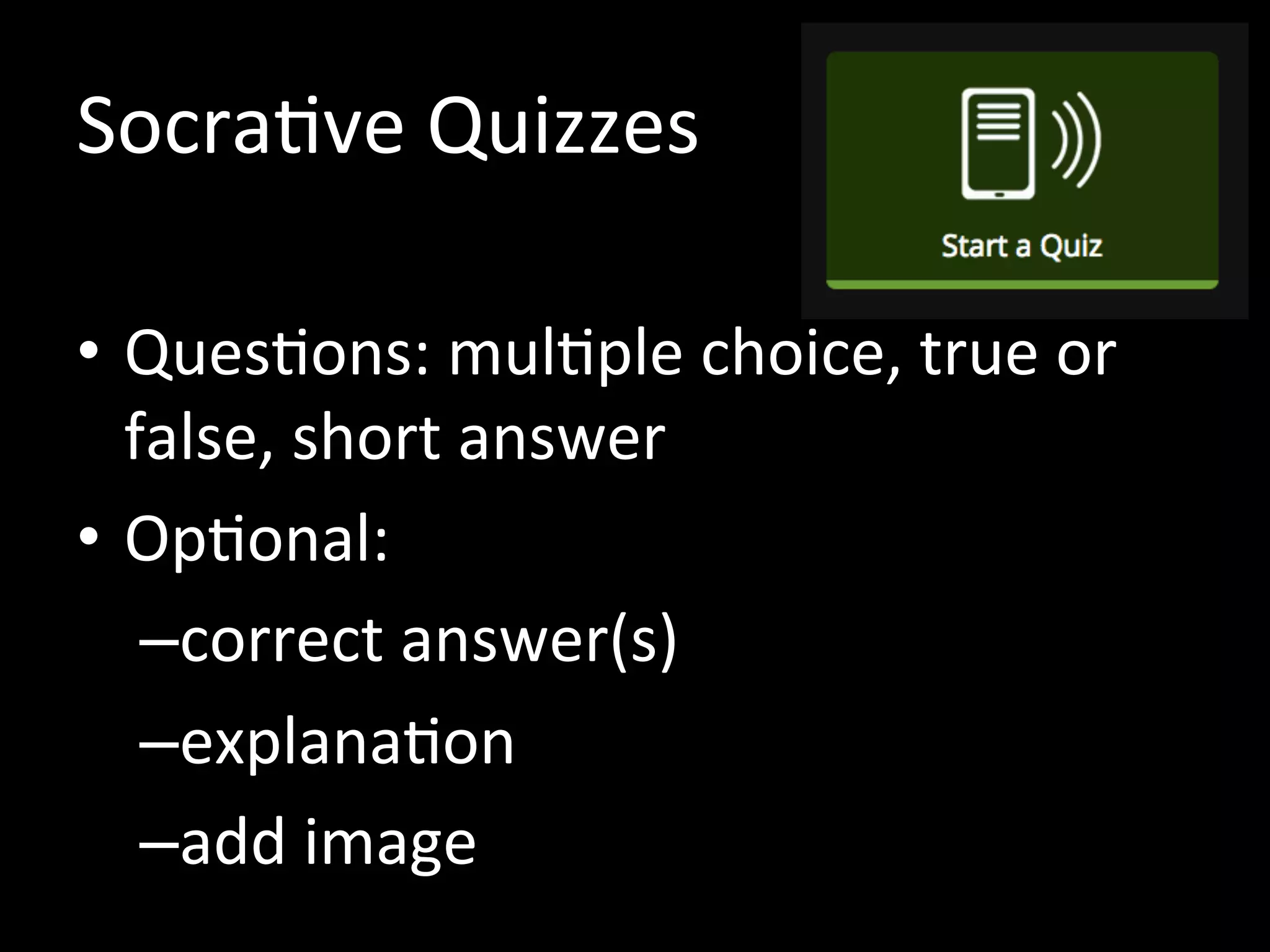 Socrative Quizzes

Start a Quiz

• Questions: multiple choice, true or false, short answer

• Optional:

–correct answer(s)

–explanation

–add image